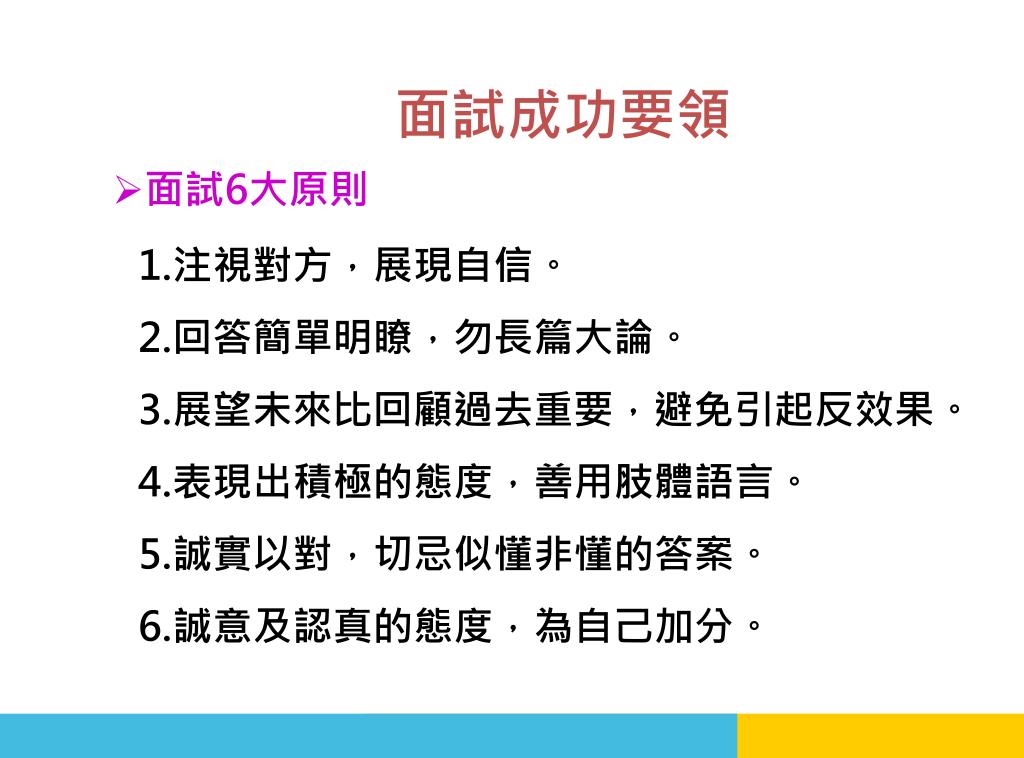 面試成功要領

➢面試6大原則

1.注視對方，展現自信。

2.回答簡單明瞭，勿長篇大論。

3.展望未來比回顧過去重要，避免引起反效果。

4.表現出積極的態度，善用肢體語言。

5.誠實以對，切忌似懂非懂的答案。

6.誠意及認真的態度，為自己加分。